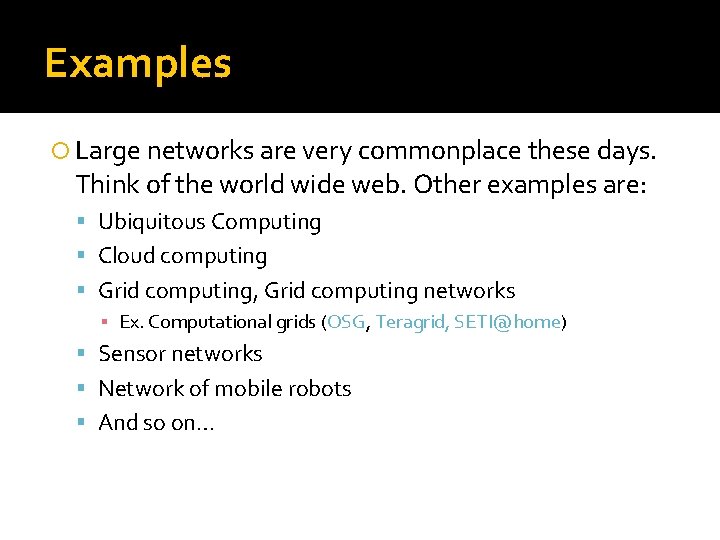 Examples

Large networks are very commonplace these days. Think of the world wide web. Other examples are:

Ubiquitous Computing

Cloud computing

Grid computing, Grid computing networks

Ex. Computational grids (OSG, Teragrid, SETI@home)

Sensor networks

Network of mobile robots

And so on…